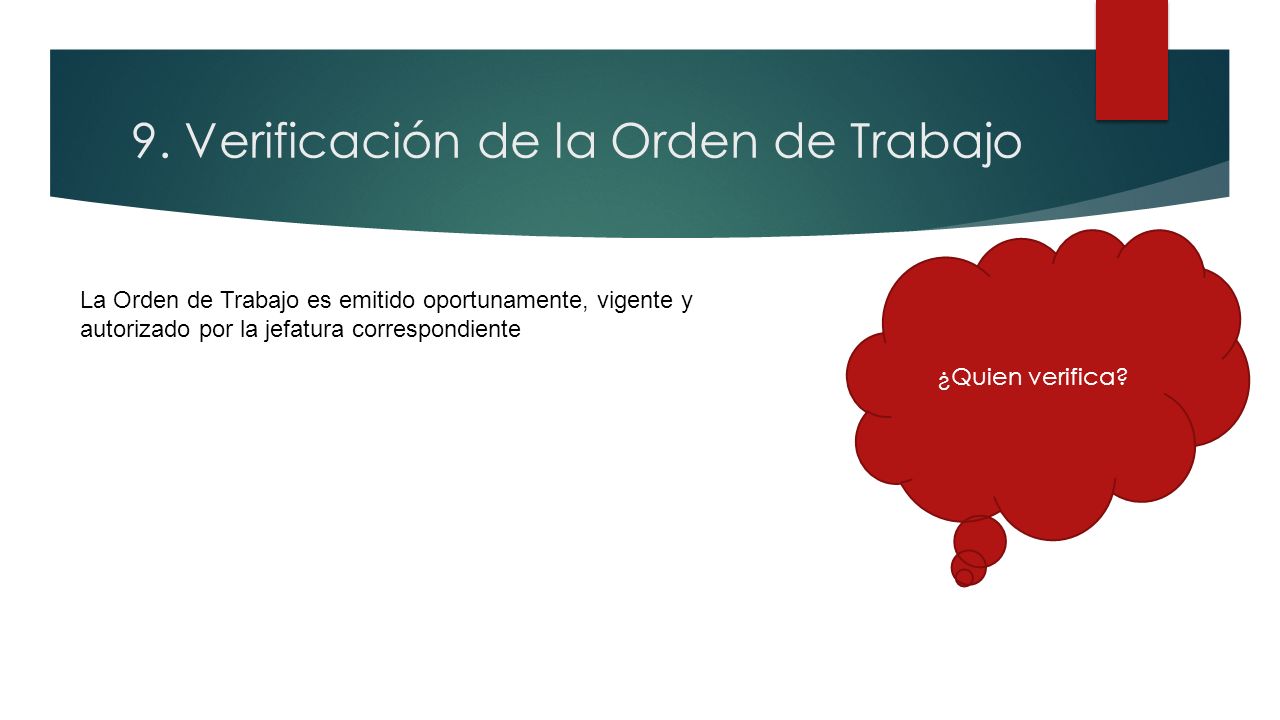 9. Verificación de la Orden de Trabajo

La Orden de Trabajo es emitido oportunamente, vigente y autorizado por la jefatura correspondiente

¿Quien verifica?